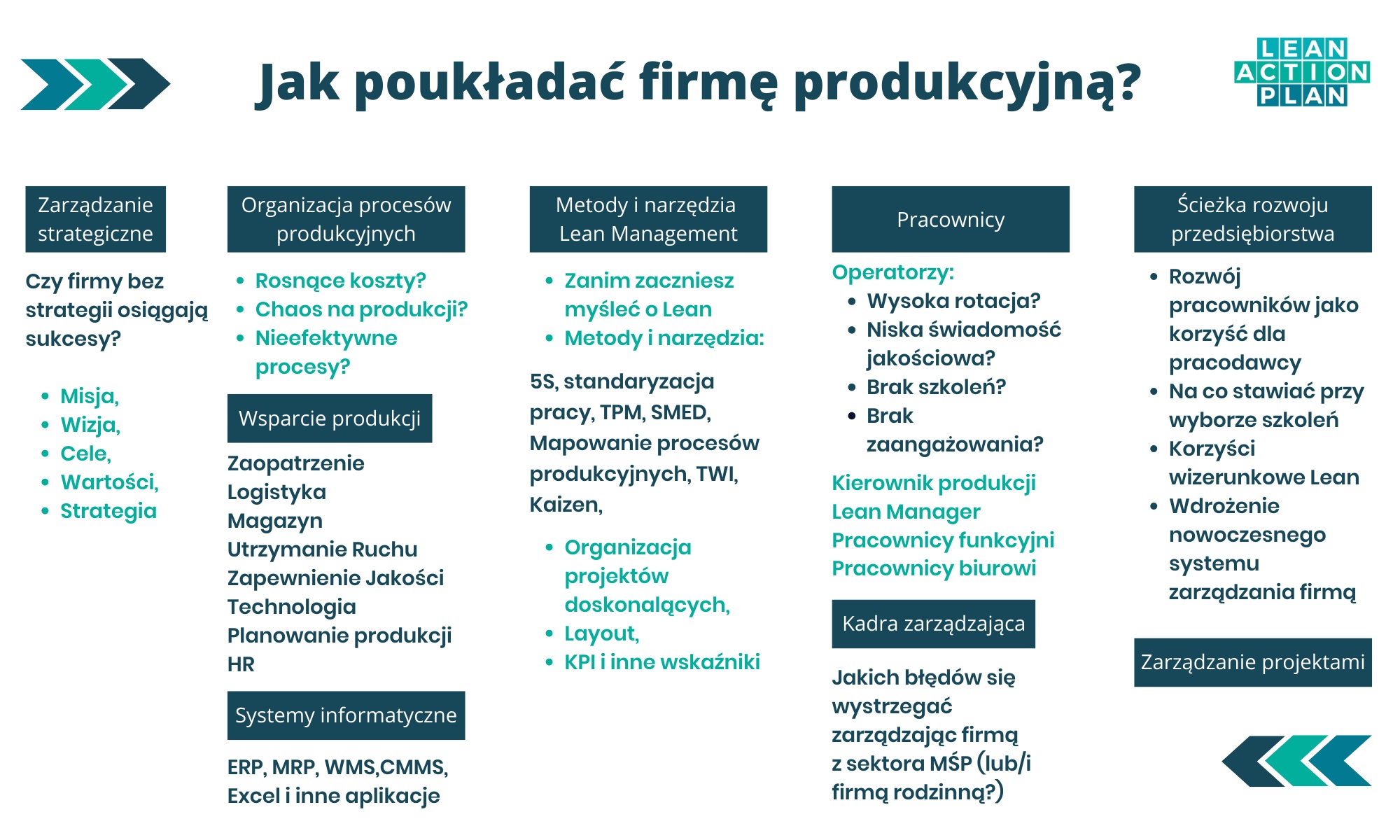 Jak poukładać firmę produkcyjną?

LEAN ACTION PLAN

Zarządzanie strategiczne

Czy firmy bez strategii osiągają sukcesy?

- Misja,
- Wizja,
- Cele,
- Wartości,
- Strategia

Organizacja procesów produkcyjnych

- Rosnące koszty?
- Chaos na produkcji?
- Nieefektywne procesy?

Wsparcie produkcji

Zaopatrzenie
Logistyka
Magazyn
Utrzymanie Ruchu
Zapewnienie Jakości
Technologia
Planowanie produkcji
HR

Systemy informatyczne

ERP, MRP, WMS,CMMS, Excel i inne aplikacje

Metody i narzędzia Lean Management

- Zanim zaczniesz myśleć o Lean
- Metody i narzędzia:

5S, standaryzacja pracy, TPM, SMED, Mapowanie procesów produkcyjnych, TWI, Kaizen,

- Organizacja projektów doskonalących,
- Layout,
- KPI i inne wskaźniki

Pracownicy

Operatorzy:
- Wysoka rotacja?
- Niska świadomość jakościowa?
- Brak szkoleń?
- Brak zaangażowania?

Kierownik produkcji
Lean Manager
Pracownicy funkcyjni
Pracownicy biurowi

Kadra zarządzająca

Jakich błędów się wystrzegać zarządzając firmą z sektora MŚP (lub/i firmą rodzinną?)

Ścieżka rozwoju przedsiębiorstwa

- Rozwój pracowników jako korzyść dla pracodawcy
- Na co stawiać przy wyborze szkoleń
- Korzyści wizerunkowe Lean
- Wdrożenie nowoczesnego systemu zarządzania firmą

Zarządzanie projektami